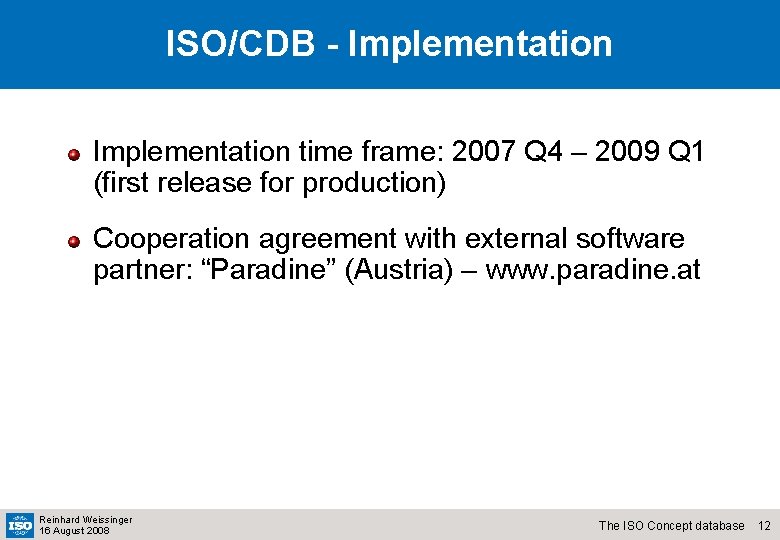 ISO/CDB - Implementation

Implementation time frame: 2007 Q4 – 2009 Q1 (first release for production)

Cooperation agreement with external software partner: “Paradine” (Austria) – www.paradine.at

ISO

Reinhard Weissinger
16 August 2008

The ISO Concept database 12